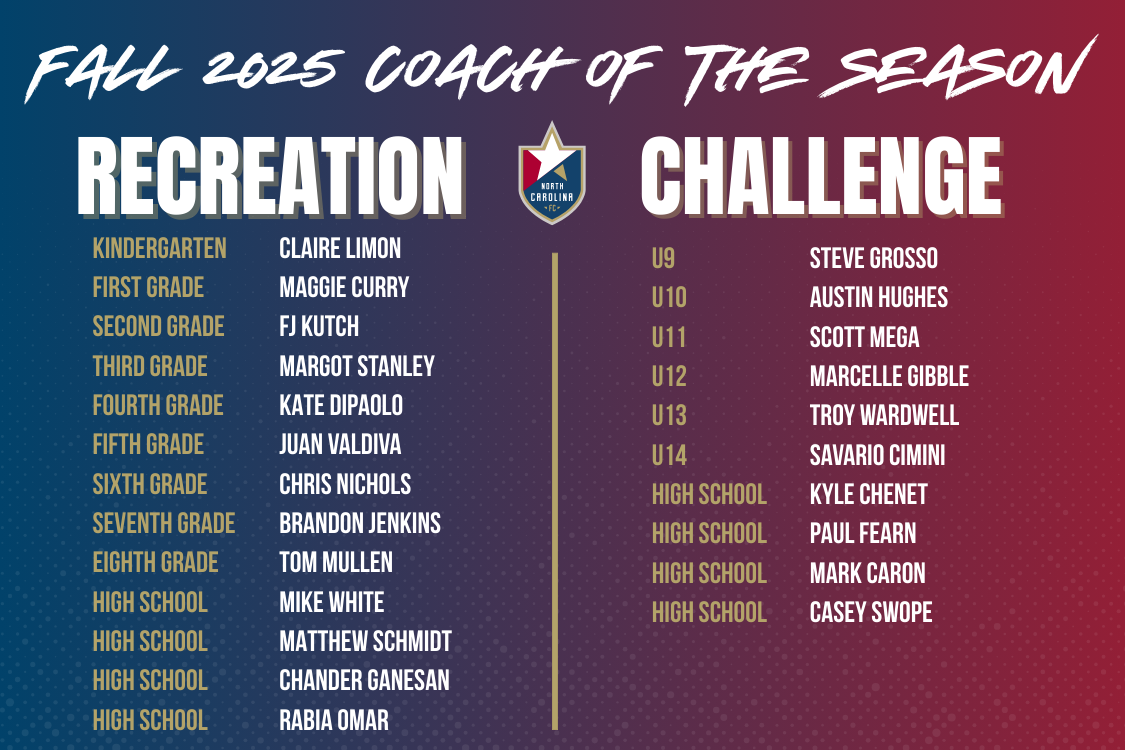 FALL 2025 COACH OF THE SEASON

RECREATION

NORTH CAROLINA FC

| | |
|---|---|
| KINDERGARTEN | CLAIRE LIMON |
| FIRST GRADE | MAGGIE CURRY |
| SECOND GRADE | FJ KUTCH |
| THIRD GRADE | MARGOT STANLEY |
| FOURTH GRADE | KATE DIPAOLO |
| FIFTH GRADE | JUAN VALDIVA |
| SIXTH GRADE | CHRIS NICHOLS |
| SEVENTH GRADE | BRANDON JENKINS |
| EIGHTH GRADE | TOM MULLEN |
| HIGH SCHOOL | MIKE WHITE |
| HIGH SCHOOL | MATTHEW SCHMIDT |
| HIGH SCHOOL | CHANDER GANESAN |
| HIGH SCHOOL | RABIA OMAR |

CHALLENGE

| | |
|---|---|
| U9 | STEVE GROSSO |
| U10 | AUSTIN HUGHES |
| U11 | SCOTT MEGA |
| U12 | MARCELLE GIBBLE |
| U13 | TROY WARDWELL |
| U14 | SAVARIO CIMINI |
| HIGH SCHOOL | KYLE CHENET |
| HIGH SCHOOL | PAUL FEARN |
| HIGH SCHOOL | MARK CARON |
| HIGH SCHOOL | CASEY SWOPE |